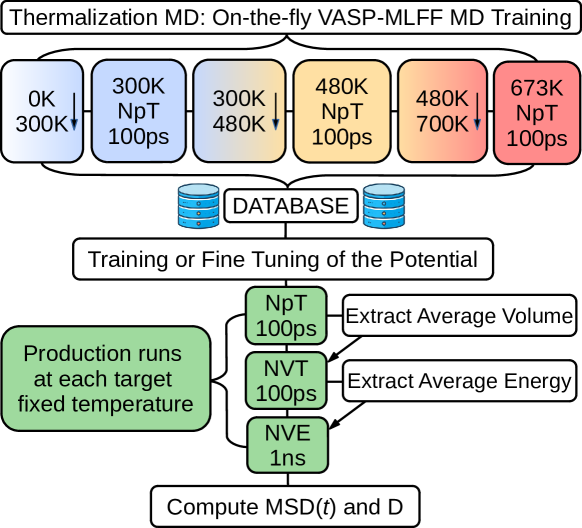 Thermalization MD: On-the-fly VASP-MLFF MD Training

0K
300K

300K
NpT
100ps

300K
480K

480K
NpT
100ps

480K
700K

673K
NpT
100ps

DATABASE

Training or Fine Tuning of the Potential

Production runs at each target fixed temperature

NpT
100ps

Extract Average Volume

NVT
100ps

Extract Average Energy

NVE
1ns

Compute MSD($t$) and D